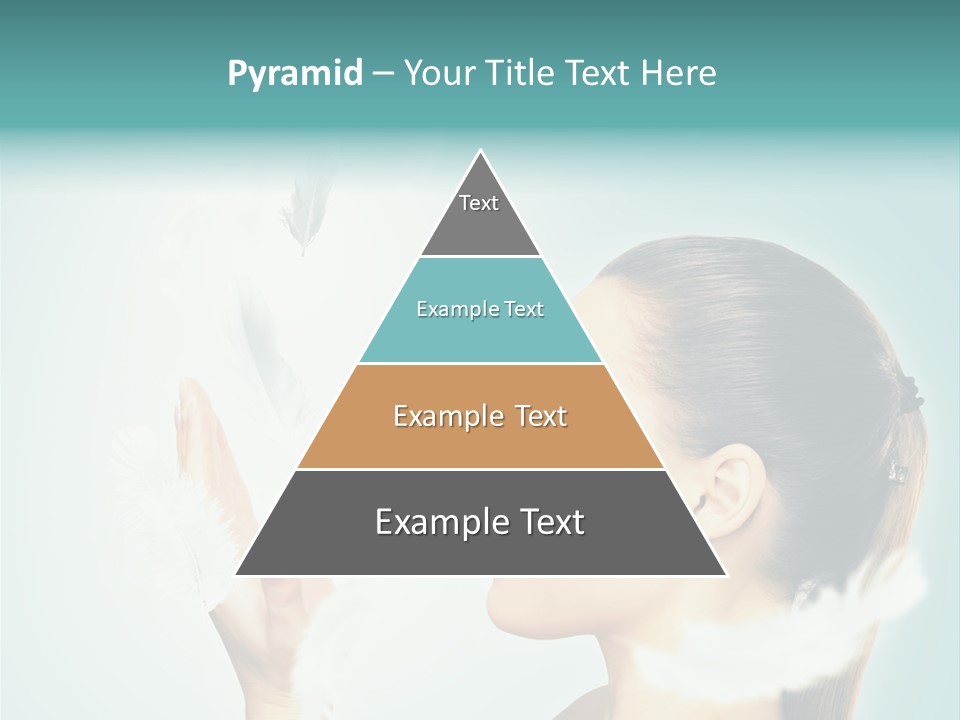 Pyramid – Your Title Text Here

Text

Example Text

Example Text

Example Text